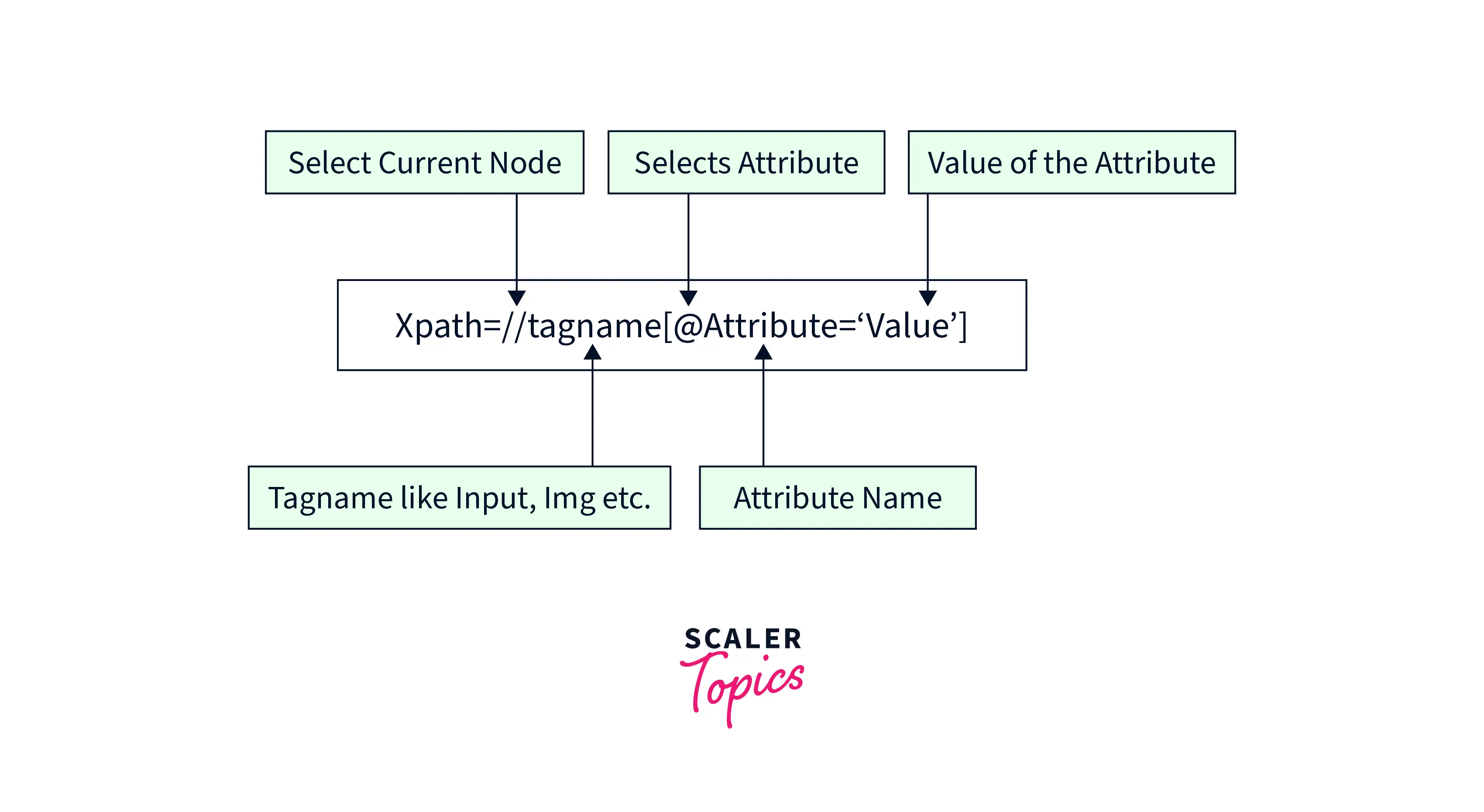 Select Current Node

Selects Attribute

Value of the Attribute

Xpath=//tagname[@Attribute=‘Value’]

Tagname like Input, Img etc.

Attribute Name

SCALER
Topics